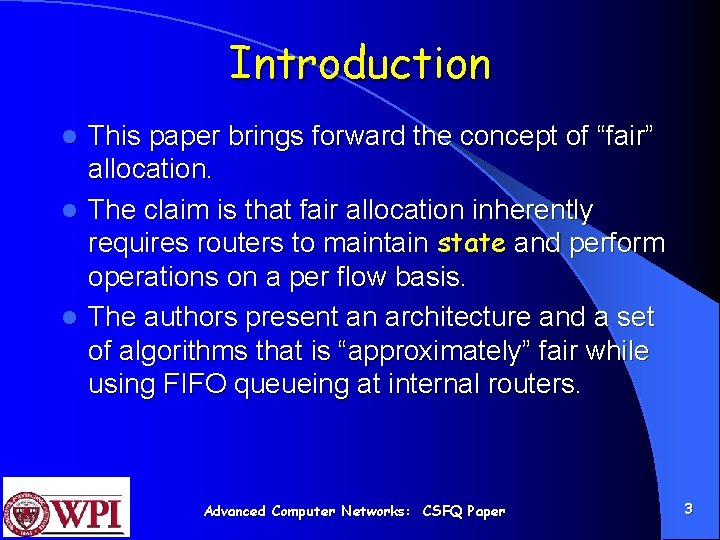 Introduction

- This paper brings forward the concept of “fair” allocation.
- The claim is that fair allocation inherently requires routers to maintain state and perform operations on a per flow basis.
- The authors present an architecture and a set of algorithms that is “approximately” fair while using FIFO queueing at internal routers.

WPI

Advanced Computer Networks: CSFQ Paper

3